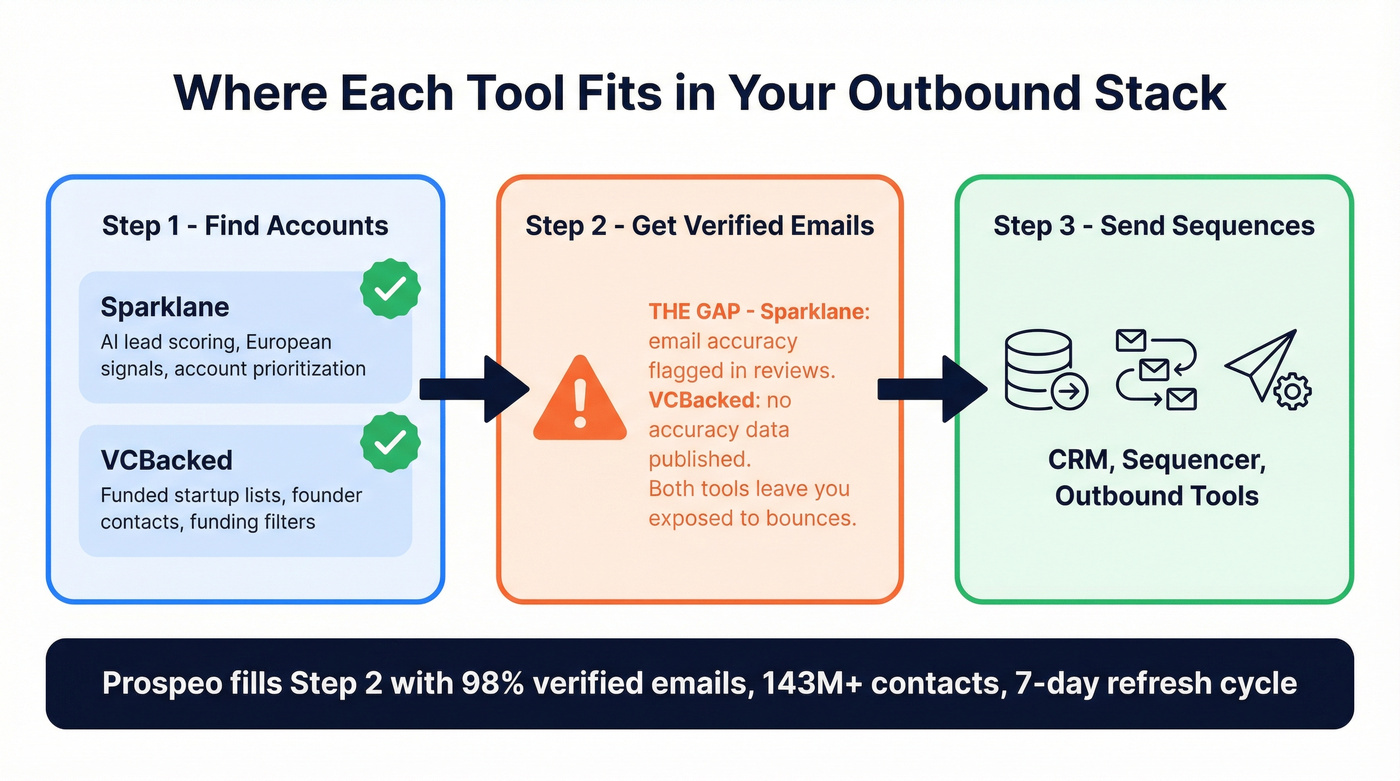 Where Each Tool Fits in Your Outbound Stack

Step 1 - Find Accounts

Sparklane
AI lead scoring, European signals, account prioritization

VCBacked
Funded startup lists, founder contacts, funding filters

Step 2 - Get Verified Emails

THE GAP - Sparklane: email accuracy flagged in reviews.
VCBacked: no accuracy data published.
Both tools leave you exposed to bounces.

Step 3 - Send Sequences

CRM, Sequencer, Outbound Tools

Prospeo fills Step 2 with 98% verified emails, 143M+ contacts, 7-day refresh cycle